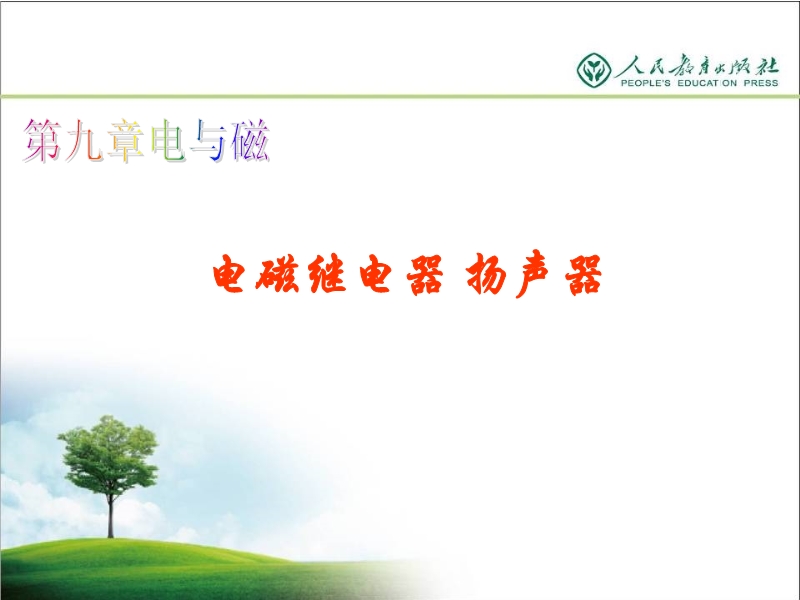 人民教育出版社
PEOPLE'S EDUCATION PRESS

第九章电与磁

电磁继电器 扬声器